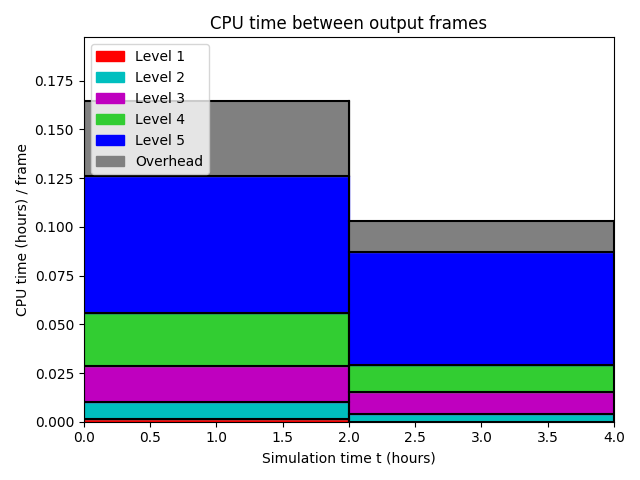 CPU time between output frames

Level 1
Level 2
Level 3
Level 4
Level 5
Overhead

CPU time (hours) / frame

0.175
0.150
0.125
0.100
0.075
0.050
0.025
0.000

0.0 0.5 1.0 1.5 2.0 2.5 3.0 3.5 4.0

Simulation time t (hours)